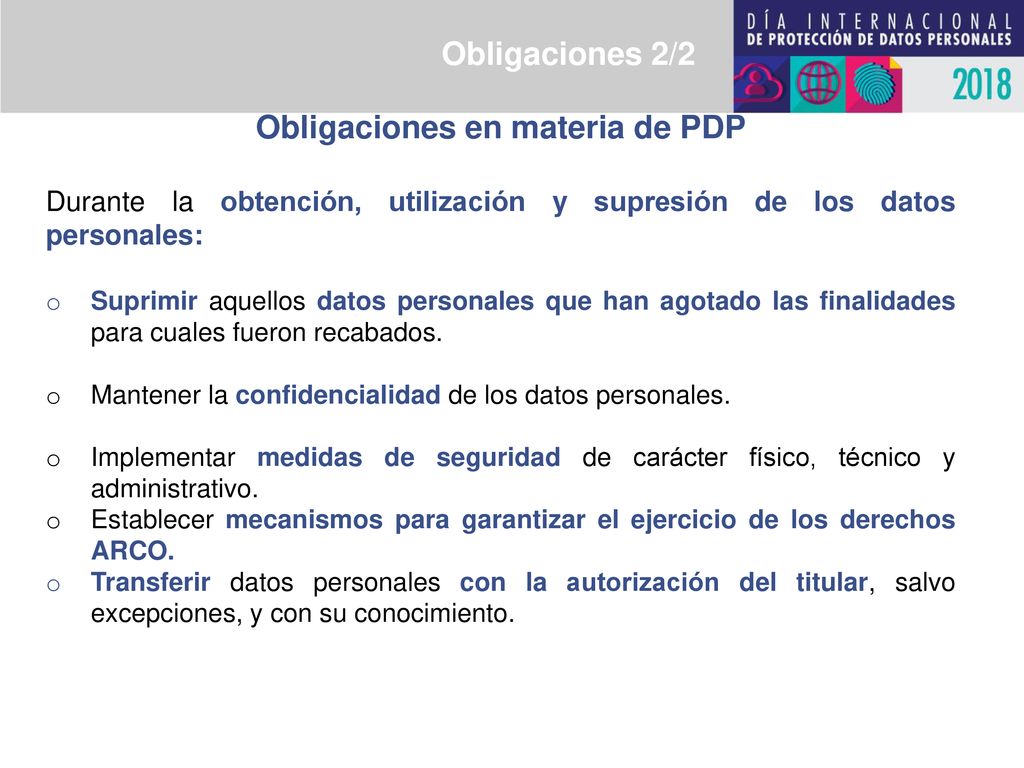 Obligaciones 2/2

DÍA INTERNACIONAL
DE PROTECCIÓN DE DATOS PERSONALES
2018

Obligaciones en materia de PDP

Durante la obtención, utilización y supresión de los datos personales:

o Suprimir aquellos datos personales que han agotado las finalidades para cuales fueron recabados.

o Mantener la confidencialidad de los datos personales.

o Implementar medidas de seguridad de carácter físico, técnico y administrativo.
o Establecer mecanismos para garantizar el ejercicio de los derechos ARCO.
o Transferir datos personales con la autorización del titular, salvo excepciones, y con su conocimiento.